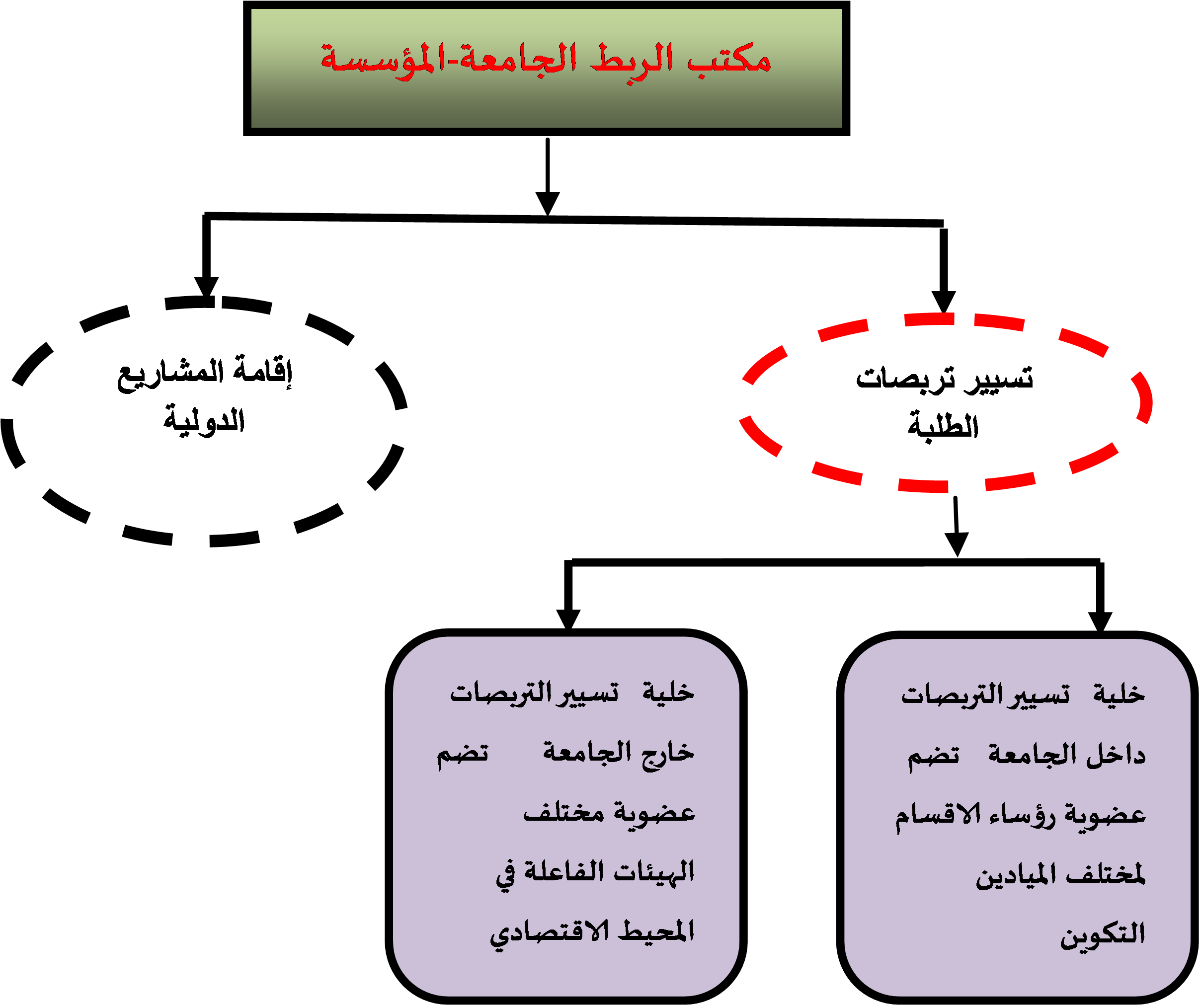 مكتب الربط الجامعة-المؤسسة

تسيير تربصات الطلبة

إقامة المشاريع الدولية

خلية تسيير التربصات داخل الجامعة تضم عضوية رؤساء الاقسام لمختلف الميادين التكوين

خلية تسيير التربصات خارج الجامعة تضم عضوية مختلف الهيئات الفاعلة في المحيط الاقتصادي